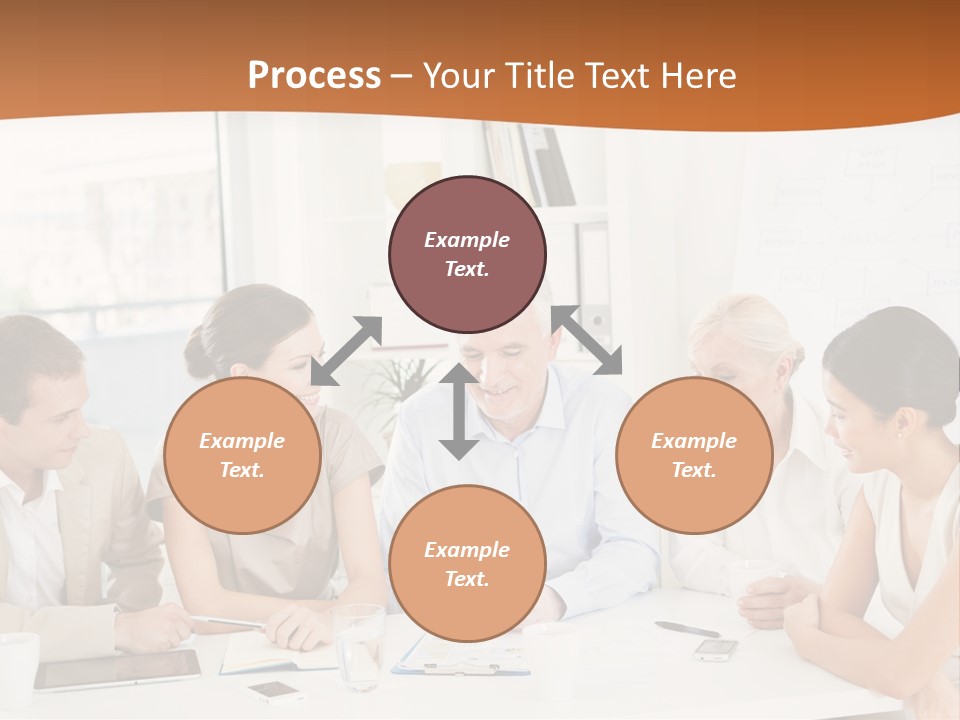 Process – Your Title Text Here

Example Text.

Example Text.

Example Text.

Example Text.